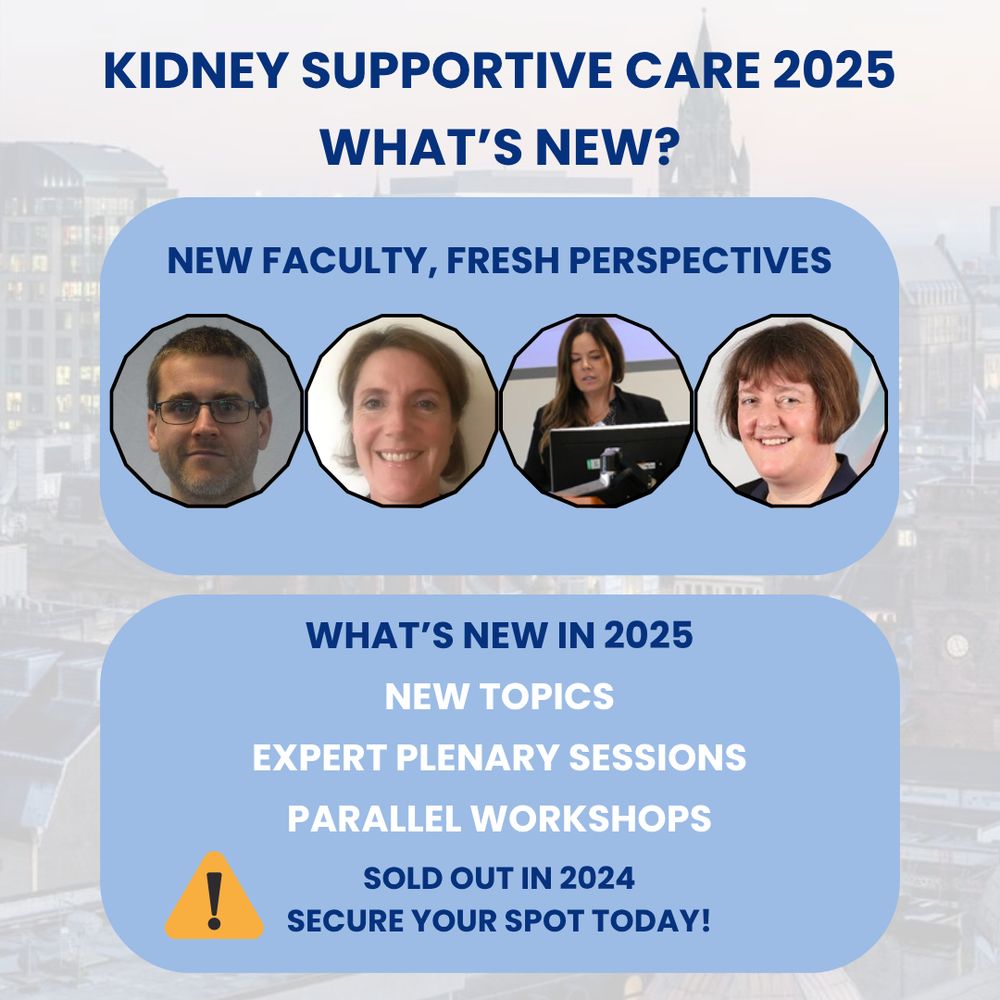 KIDNEY SUPPORTIVE CARE 2025
WHAT'S NEW?

NEW FACULTY, FRESH PERSPECTIVES

WHAT'S NEW IN 2025

NEW TOPICS

EXPERT PLENARY SESSIONS

PARALLEL WORKSHOPS

SOLD OUT IN 2024
SECURE YOUR SPOT TODAY!